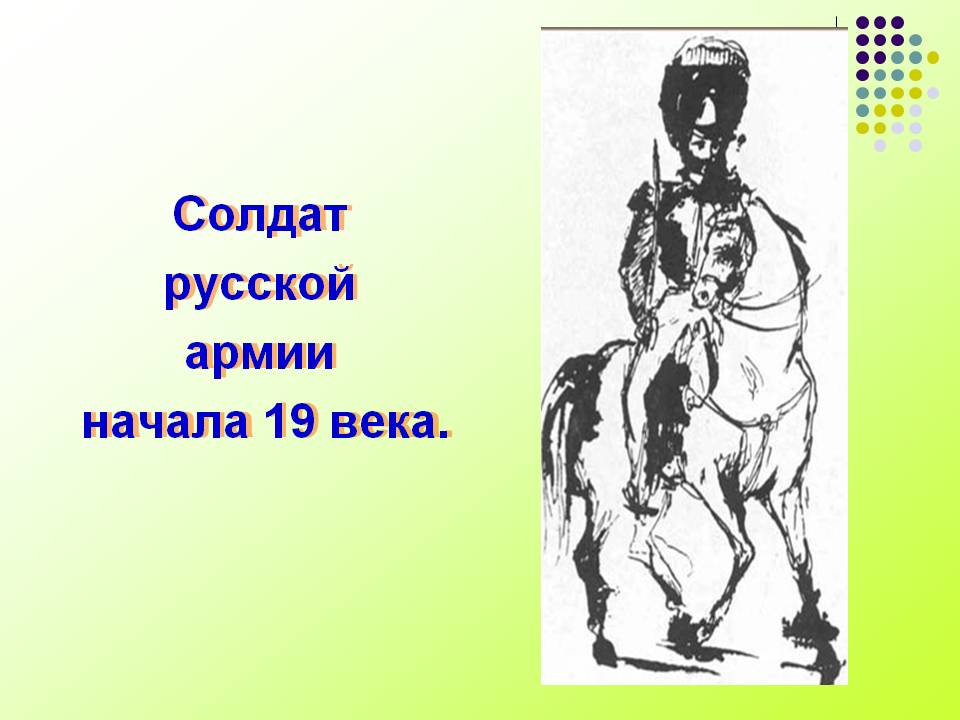 Солдат
русской
армии
начала 19 века.